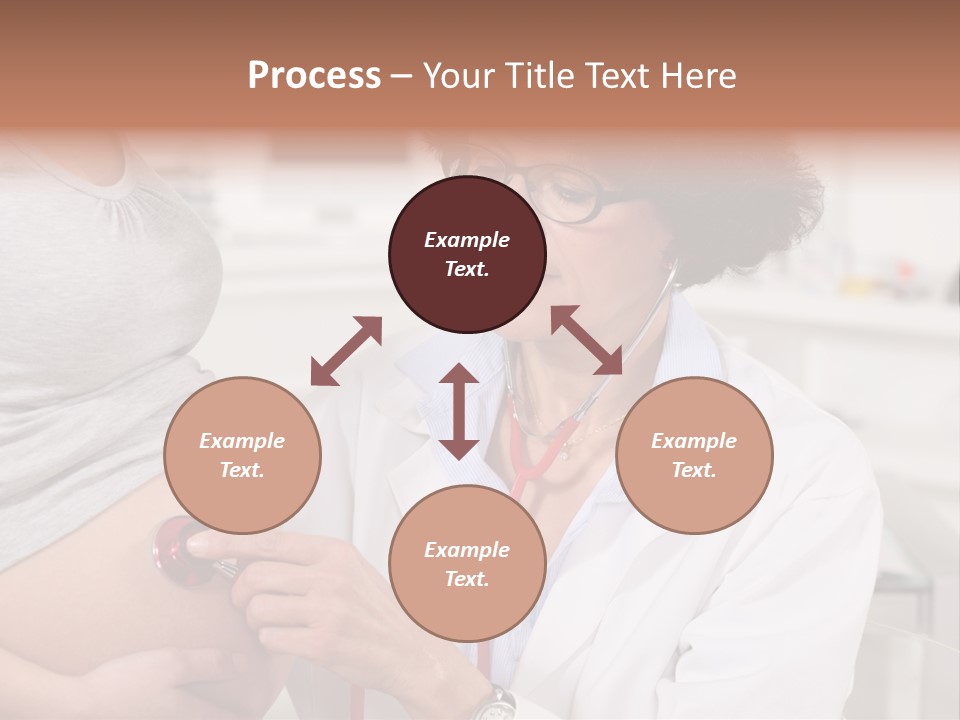 Process – Your Title Text Here

Example Text.

Example Text.

Example Text.

Example Text.